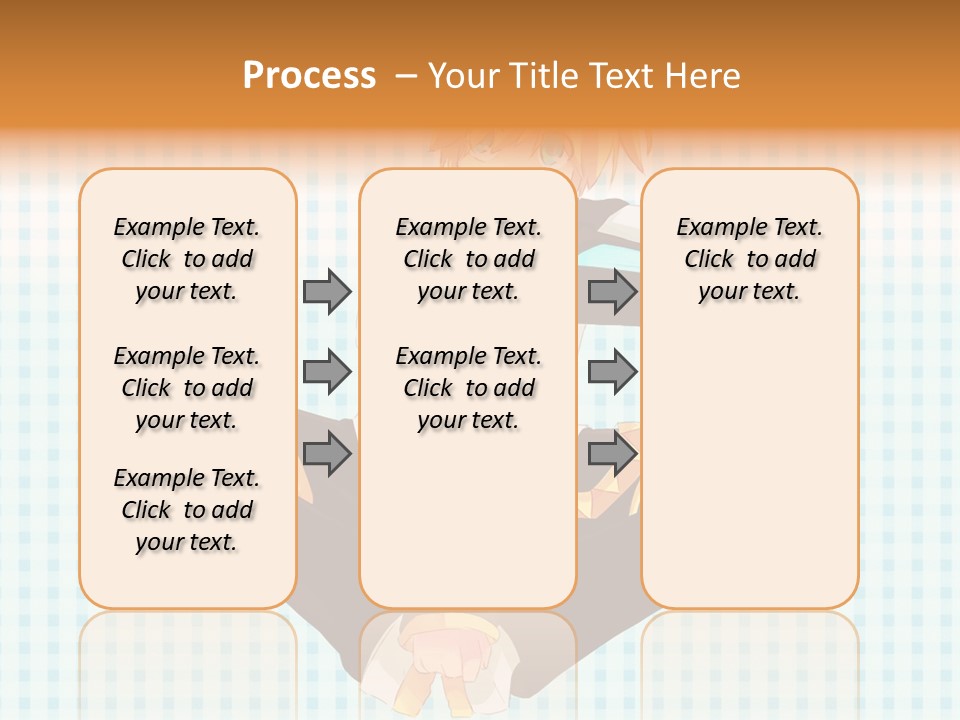 Process – Your Title Text Here

Example Text. Click to add your text.

Example Text. Click to add your text.

Example Text. Click to add your text.

Example Text. Click to add your text.

Example Text. Click to add your text.

Example Text. Click to add your text.